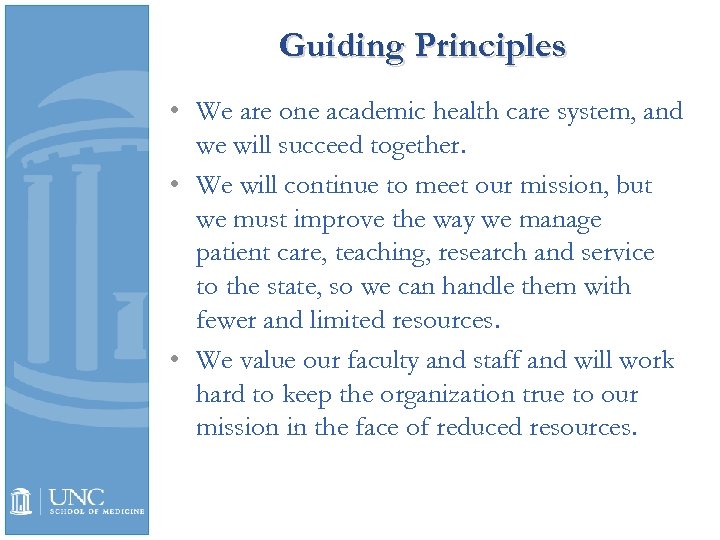 Guiding Principles

• We are one academic health care system, and we will succeed together.

• We will continue to meet our mission, but we must improve the way we manage patient care, teaching, research and service to the state, so we can handle them with fewer and limited resources.

• We value our faculty and staff and will work hard to keep the organization true to our mission in the face of reduced resources.

UNC
SCHOOL OF MEDICINE